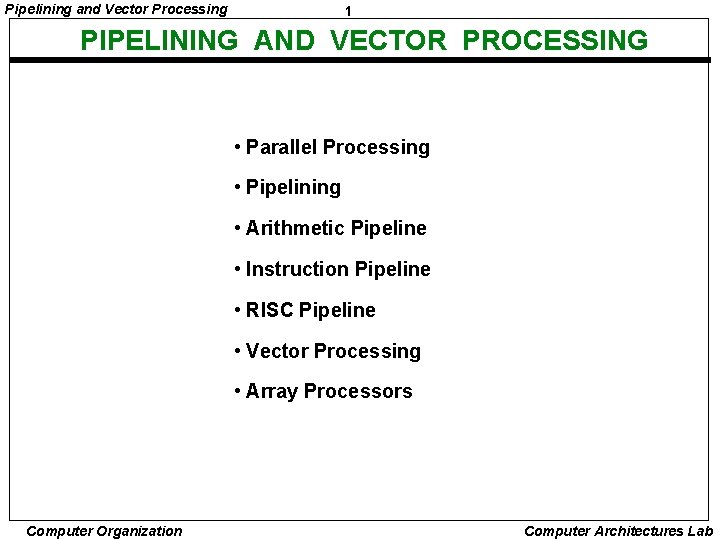 Pipelining and Vector Processing

1

PIPELINING AND VECTOR PROCESSING

• Parallel Processing

• Pipelining

• Arithmetic Pipeline

• Instruction Pipeline

• RISC Pipeline

• Vector Processing

• Array Processors

Computer Organization

Computer Architectures Lab